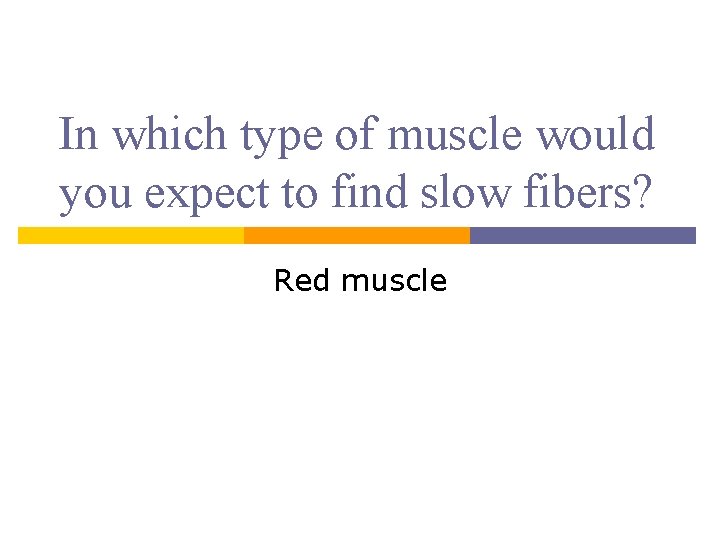 In which type of muscle would you expect to find slow fibers?

Red muscle